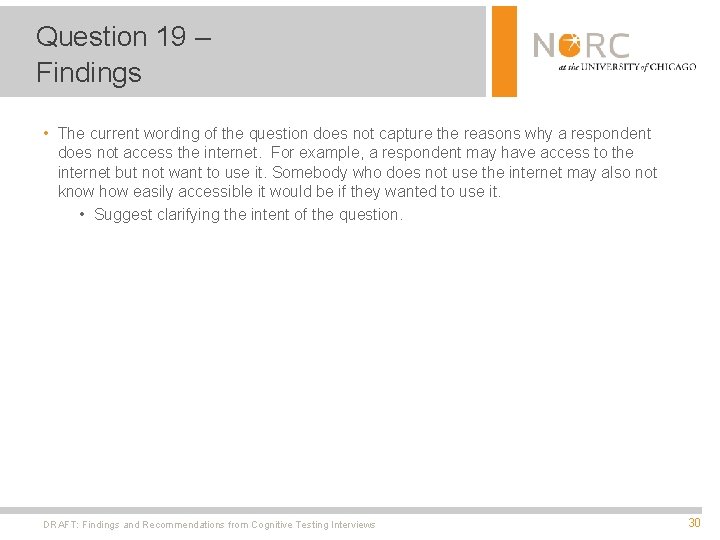 Question 19 –
Findings

NORC
at the UNIVERSITY of CHICAGO

• The current wording of the question does not capture the reasons why a respondent does not access the internet. For example, a respondent may have access to the internet but not want to use it. Somebody who does not use the internet may also not know how easily accessible it would be if they wanted to use it.
  • Suggest clarifying the intent of the question.

DRAFT: Findings and Recommendations from Cognitive Testing Interviews

30